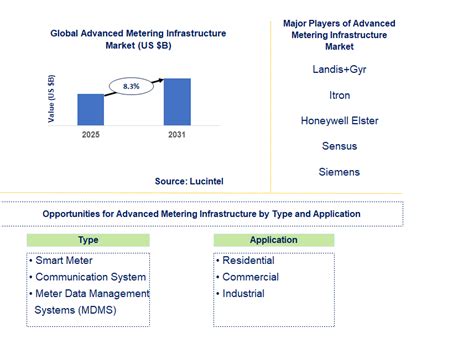 Global Advanced Metering Infrastructure Market (US $B)

Value (US $B)

8.3%

2025

2031

Source: Lucintel

Major Players of Advanced Metering Infrastructure Market

Landis+Gyr

Itron

Honeywell Elster

Sensus

Siemens

Opportunities for Advanced Metering Infrastructure by Type and Application

Type

• Smart Meter
• Communication System
• Meter Data Management Systems (MDMS)

Application

• Residential
• Commercial
• Industrial